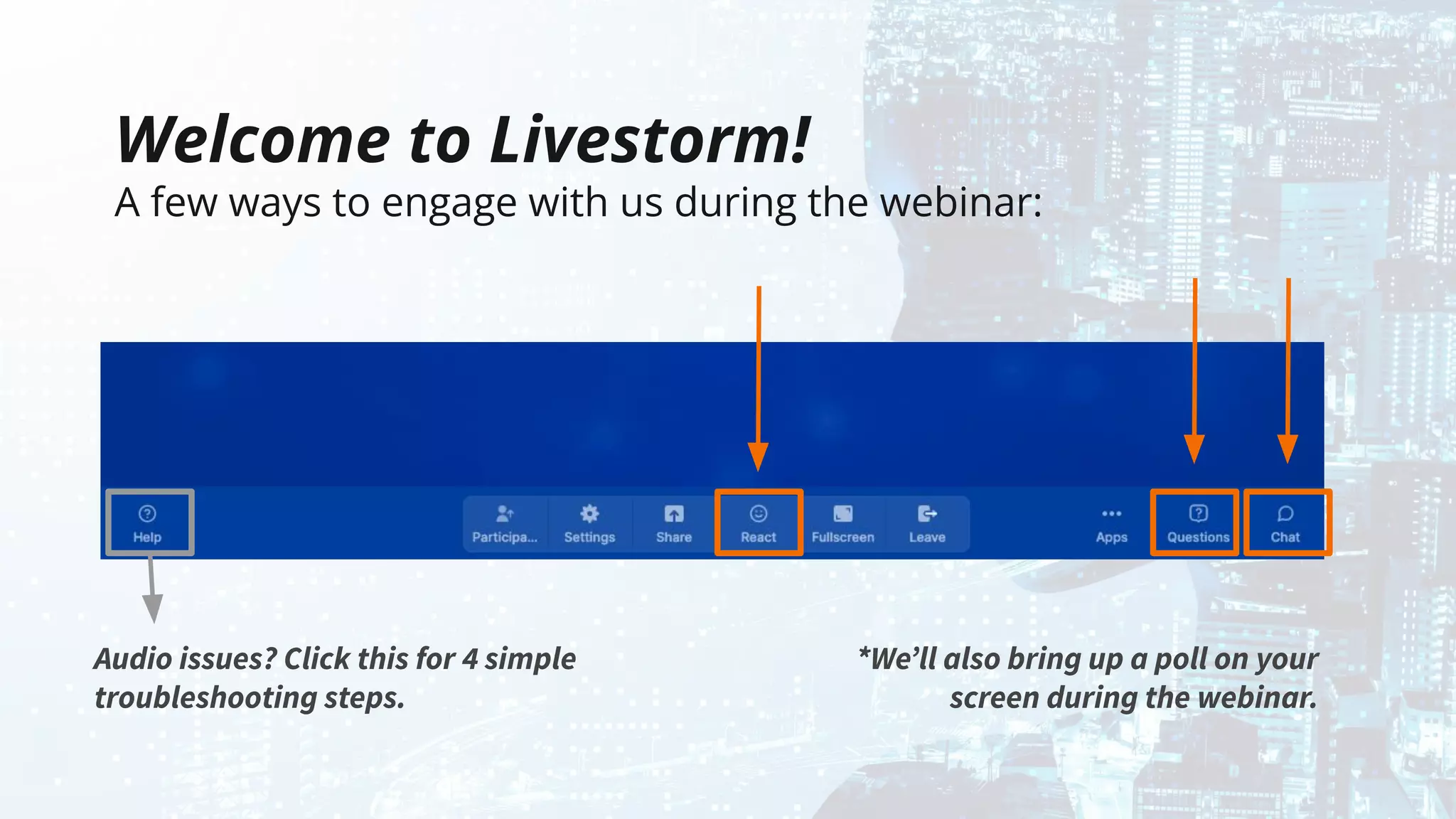 Welcome to Livestorm!
A few ways to engage with us during the webinar:

Help

Participa... Settings Share React Fullscreen Leave

Apps Questions Chat

Audio issues? Click this for 4 simple troubleshooting steps.

*We'll also bring up a poll on your screen during the webinar.